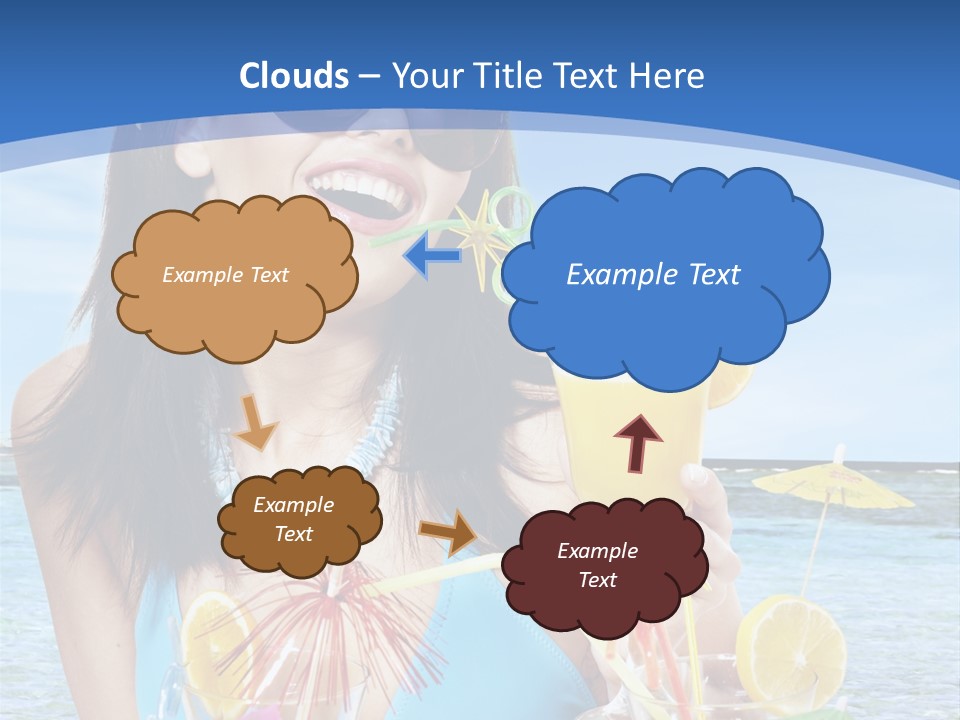 Clouds – Your Title Text Here

Example Text

Example Text

Example Text

Example Text